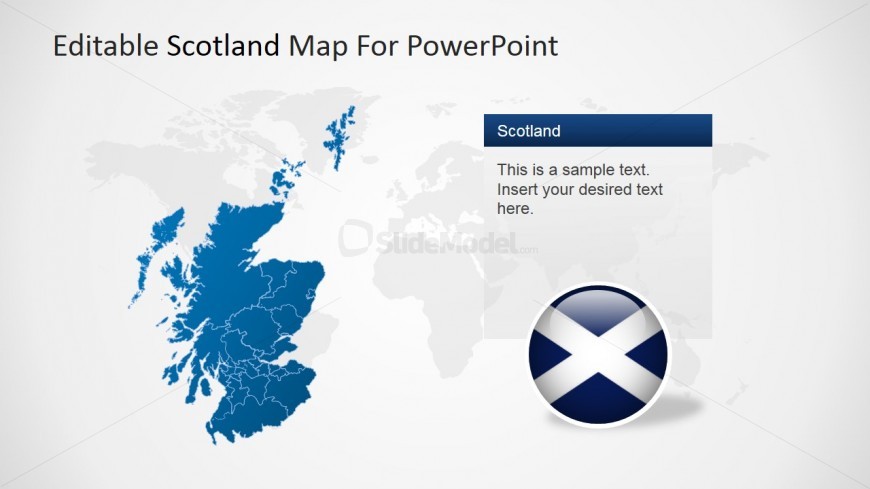 Editable Scotland Map For PowerPoint

Scotland

This is a sample text. Insert your desired text here.

SlideModel.com